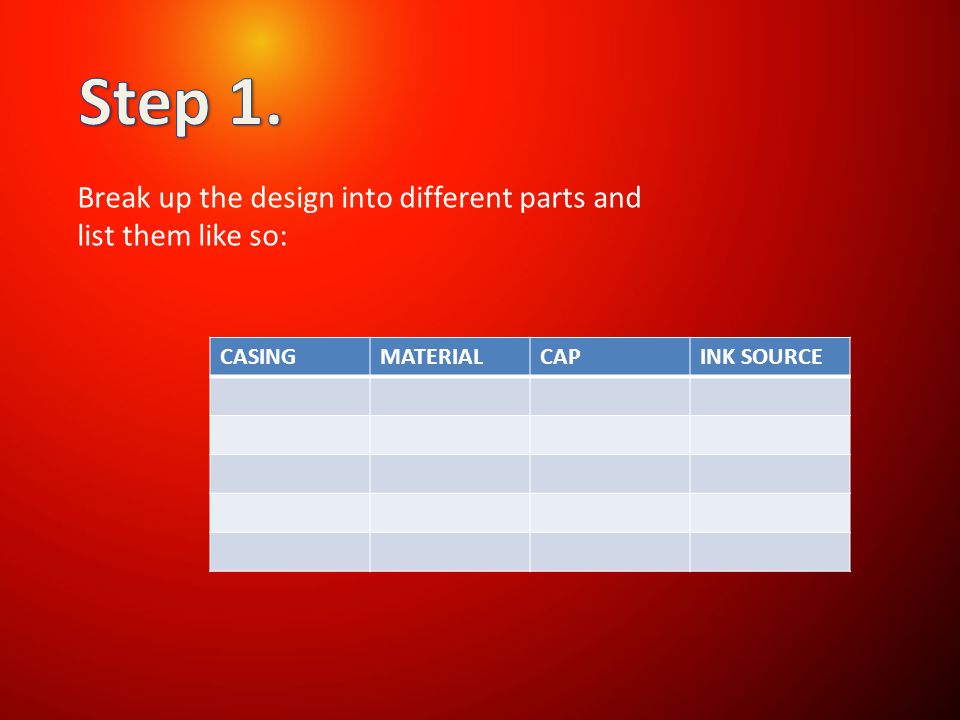 Step 1.

Break up the design into different parts and list them like so:

| CASING | MATERIAL | CAP | INK SOURCE |
|---|---|---|---|
| | | | |
| | | | |
| | | | |
| | | | |
| | | | |